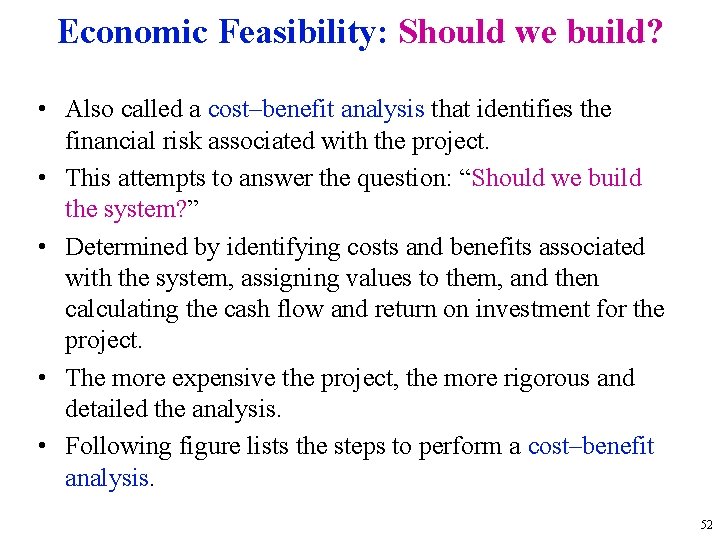 Economic Feasibility: Should we build?

• Also called a cost–benefit analysis that identifies the financial risk associated with the project.

• This attempts to answer the question: “Should we build the system?”

• Determined by identifying costs and benefits associated with the system, assigning values to them, and then calculating the cash flow and return on investment for the project.

• The more expensive the project, the more rigorous and detailed the analysis.

• Following figure lists the steps to perform a cost–benefit analysis.

52